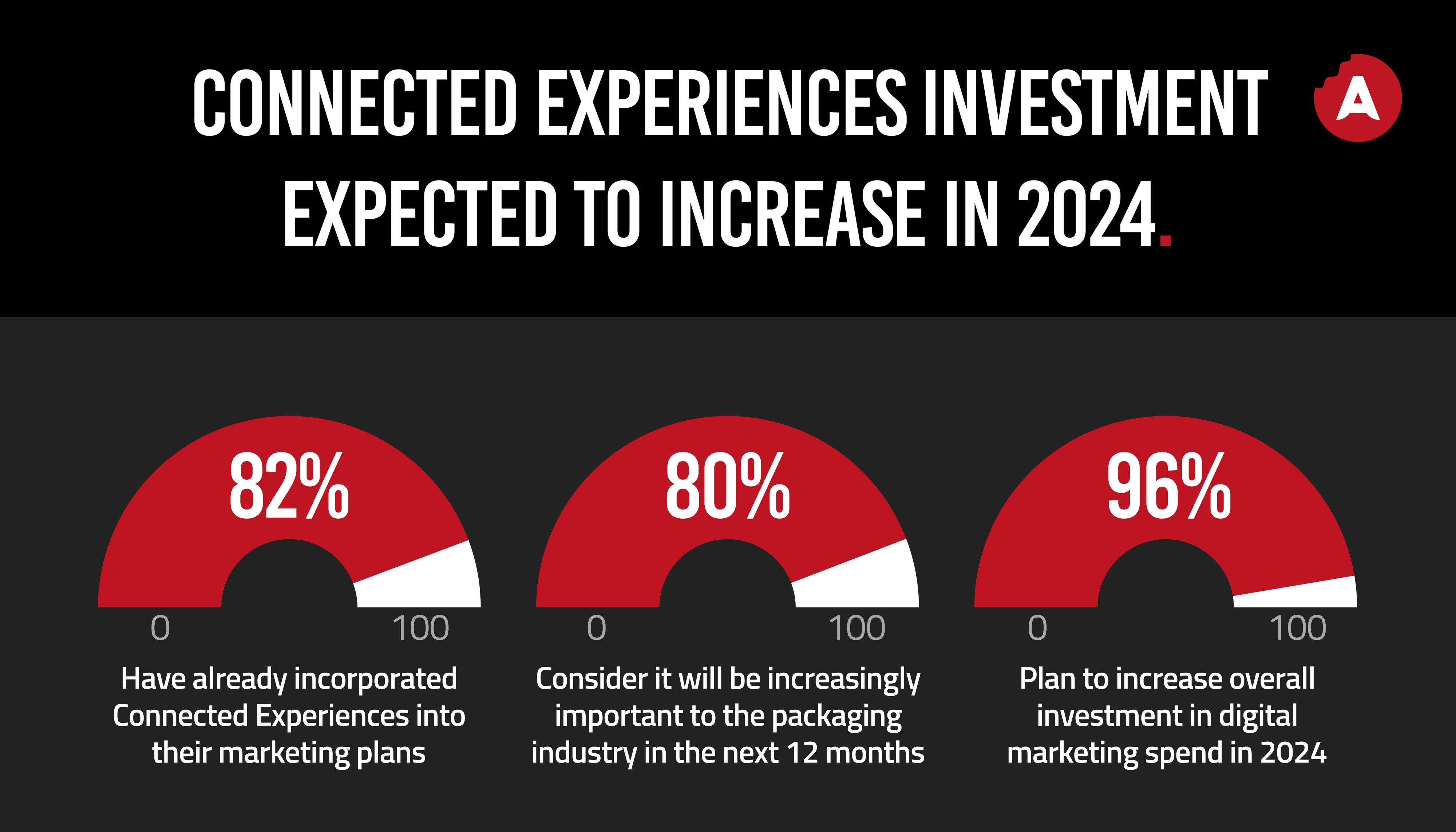 CONNECTED EXPERIENCES INVESTMENT EXPECTED TO INCREASE IN 2024.

A

82%

0

100

Have already incorporated Connected Experiences into their marketing plans

80%

0

100

Consider it will be increasingly important to the packaging industry in the next 12 months

96%

0

100

Plan to increase overall investment in digital marketing spend in 2024